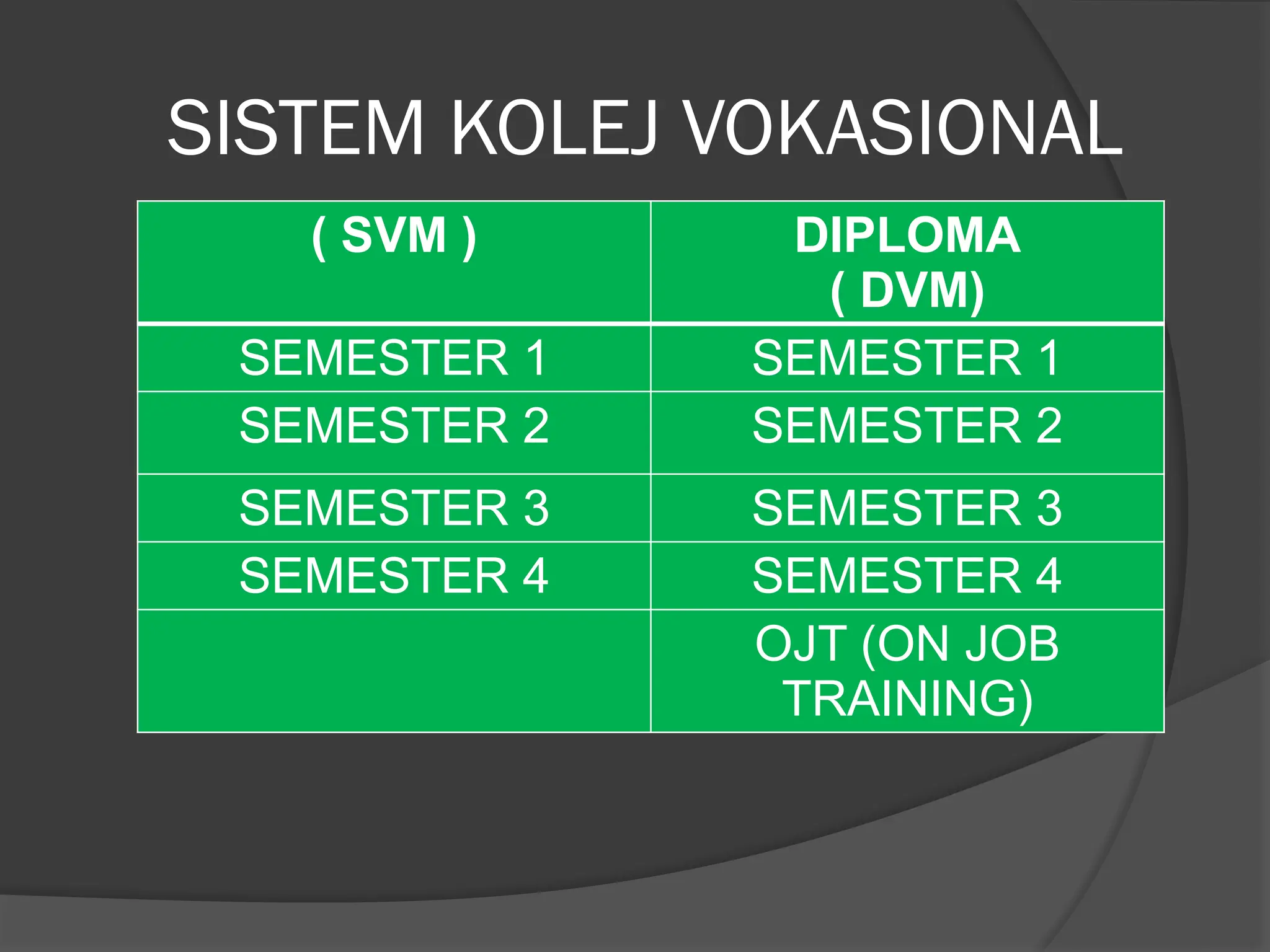 SISTEM KOLEJ VOKASIONAL

| ( SVM ) | DIPLOMA ( DVM) |
|---|---|
| SEMESTER 1 | SEMESTER 1 |
| SEMESTER 2 | SEMESTER 2 |
| SEMESTER 3 | SEMESTER 3 |
| SEMESTER 4 | SEMESTER 4 |
| | OJT (ON JOB TRAINING) |